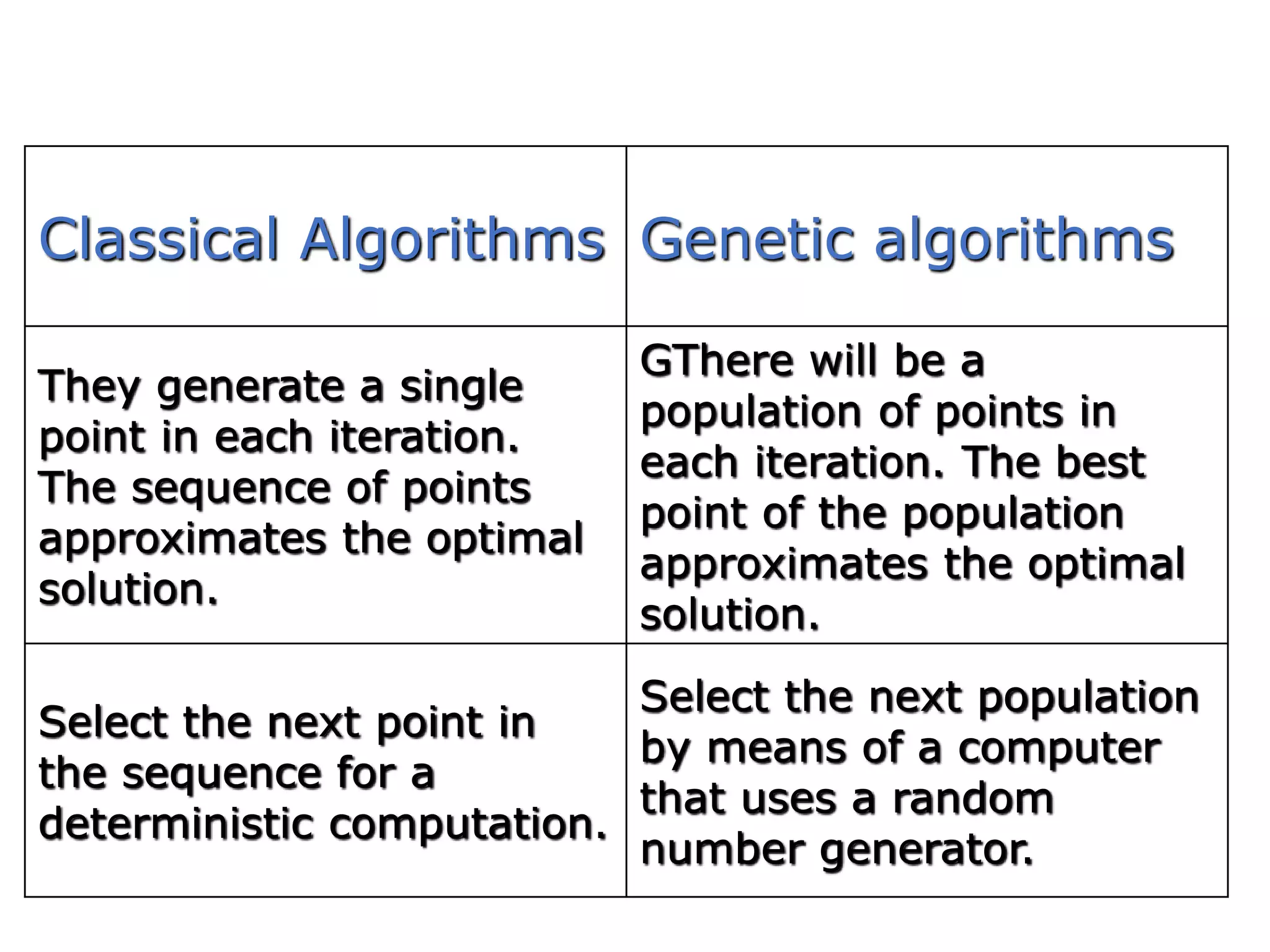 | Classical Algorithms | Genetic algorithms |
|---|---|
| They generate a single point in each iteration. The sequence of points approximates the optimal solution. | GThere will be a population of points in each iteration. The best point of the population approximates the optimal solution. |
| Select the next point in the sequence for a deterministic computation. | Select the next population by means of a computer that uses a random number generator. |